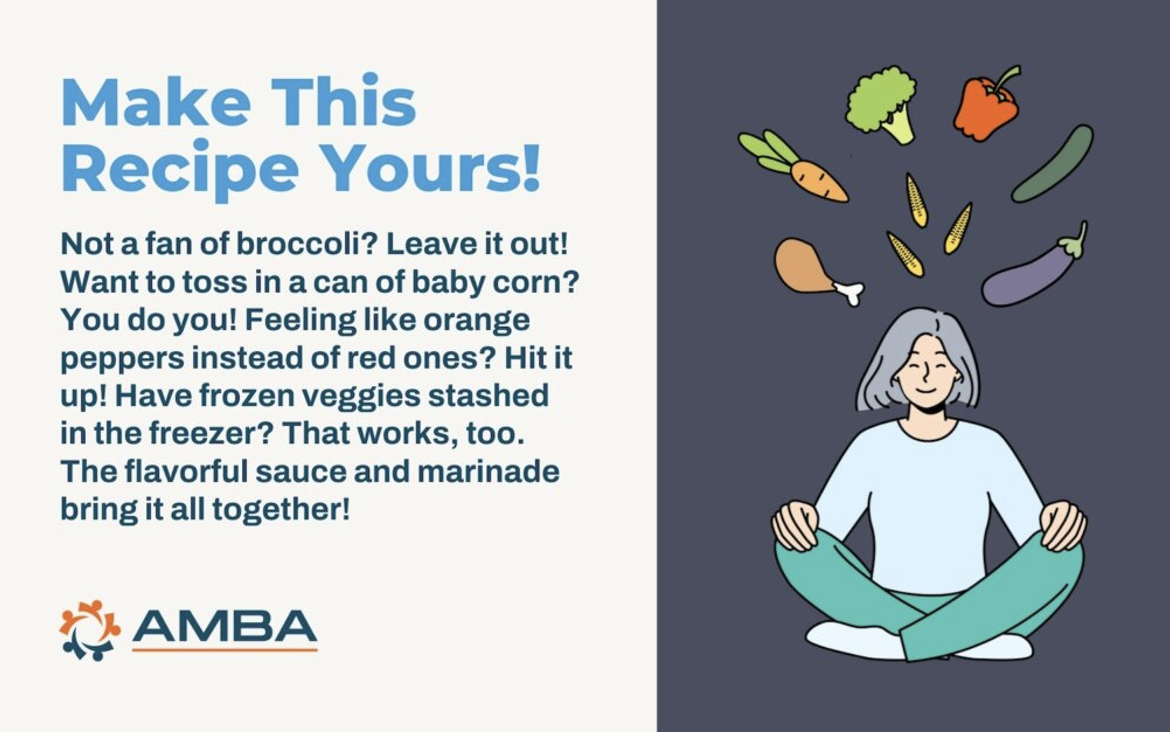 Make This Recipe Yours!

Not a fan of broccoli? Leave it out! Want to toss in a can of baby corn? You do you! Feeling like orange peppers instead of red ones? Hit it up! Have frozen veggies stashed in the freezer? That works, too. The flavorful sauce and marinade bring it all together!

AMBA